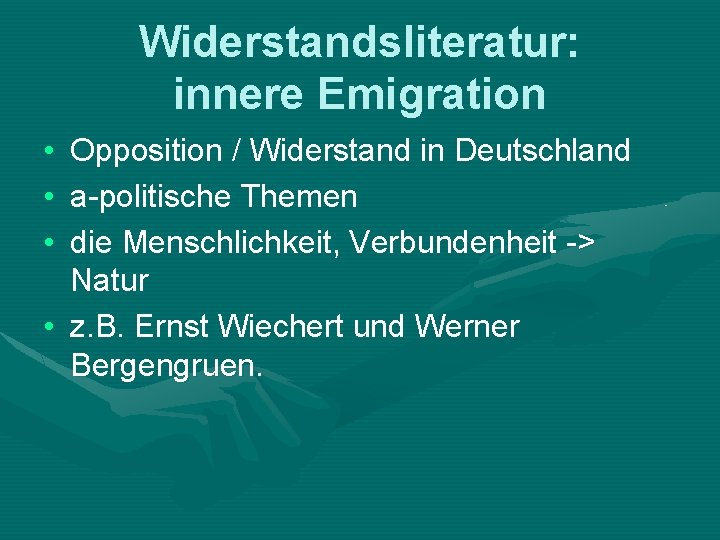 Widerstandsliteratur: innere Emigration

• Opposition / Widerstand in Deutschland
• a-politische Themen
• die Menschlichkeit, Verbundenheit -> Natur
• z.B. Ernst Wiechert und Werner Bergengruen.